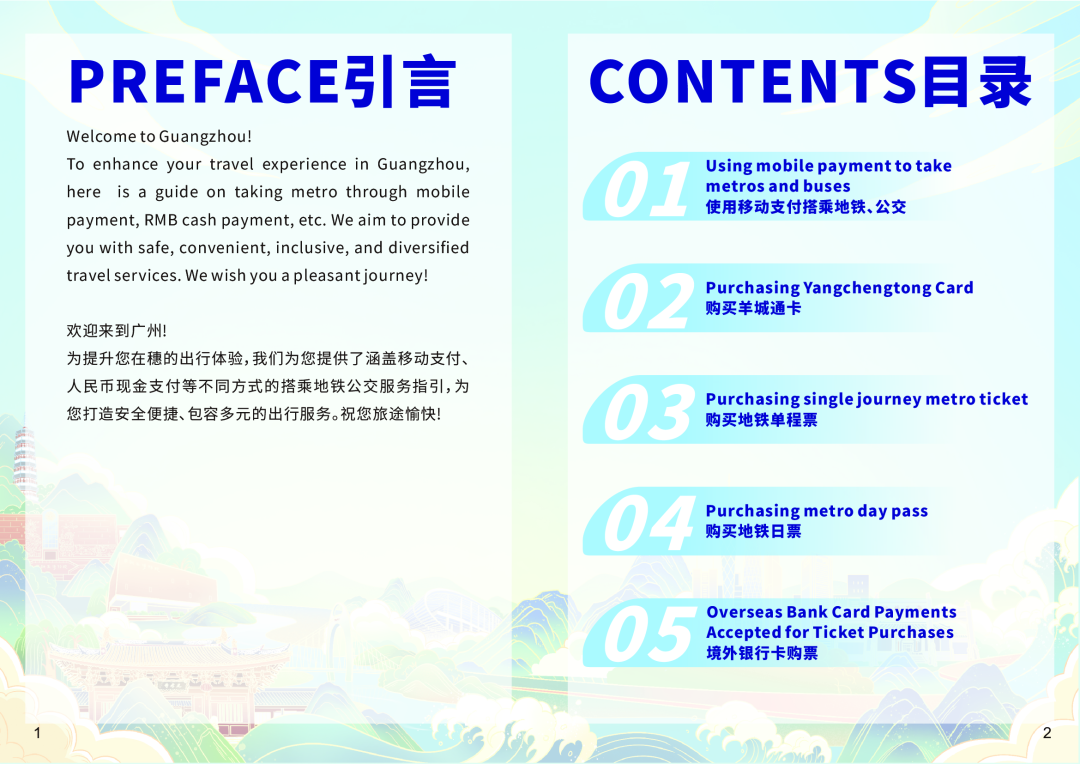 PREFACE引言

Welcome to Guangzhou!
To enhance your travel experience in Guangzhou, here is a guide on taking metro through mobile payment, RMB cash payment, etc. We aim to provide you with safe, convenient, inclusive, and diversified travel services. We wish you a pleasant journey!

欢迎来到广州!
为提升您在穗的出行体验,我们为您提供了涵盖移动支付、人民币现金支付等不同方式的搭乘地铁公交服务指引,为您打造安全便捷、包容多元的出行服务。祝您旅途愉快!

1

CONTENTS目录

01 Using mobile payment to take metros and buses
使用移动支付搭乘地铁、公交

02 Purchasing Yangchengtong Card
购买羊城通卡

03 Purchasing single journey metro ticket
购买地铁单程票

04 Purchasing metro day pass
购买地铁日票

05 Overseas Bank Card Payments Accepted for Ticket Purchases
境外银行卡购票

2